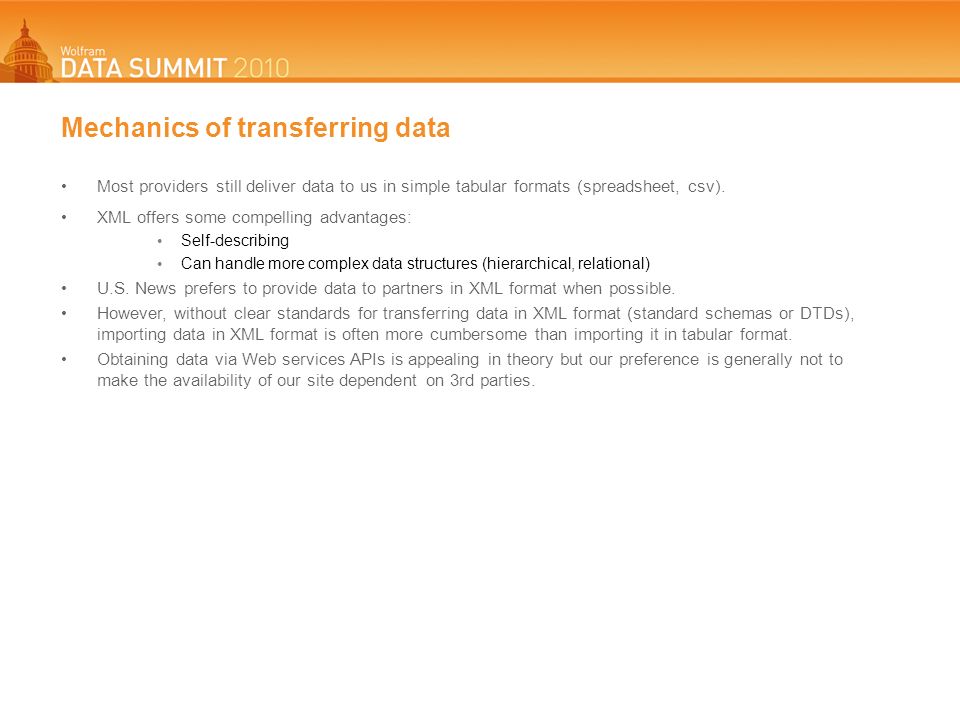 Wolfram
DATA SUMMIT 2010

Mechanics of transferring data

• Most providers still deliver data to us in simple tabular formats (spreadsheet, csv).

• XML offers some compelling advantages:
  • Self-describing
  • Can handle more complex data structures (hierarchical, relational)

• U.S. News prefers to provide data to partners in XML format when possible.

• However, without clear standards for transferring data in XML format (standard schemas or DTDs), importing data in XML format is often more cumbersome than importing it in tabular format.

• Obtaining data via Web services APIs is appealing in theory but our preference is generally not to make the availability of our site dependent on 3rd parties.